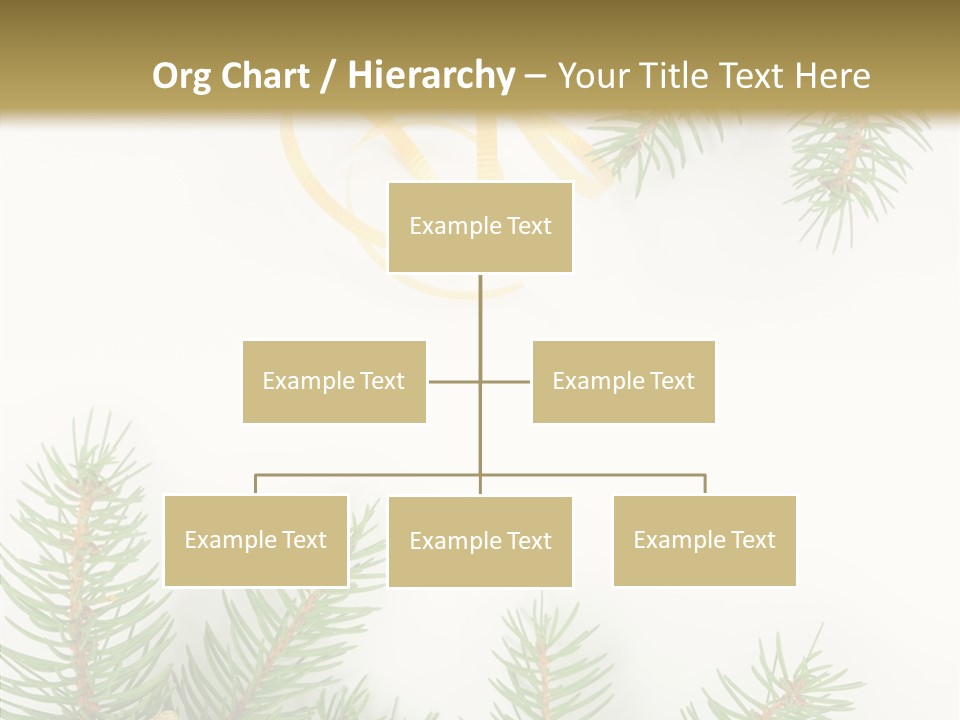 Org Chart / Hierarchy – Your Title Text Here

Example Text

Example Text

Example Text

Example Text

Example Text

Example Text